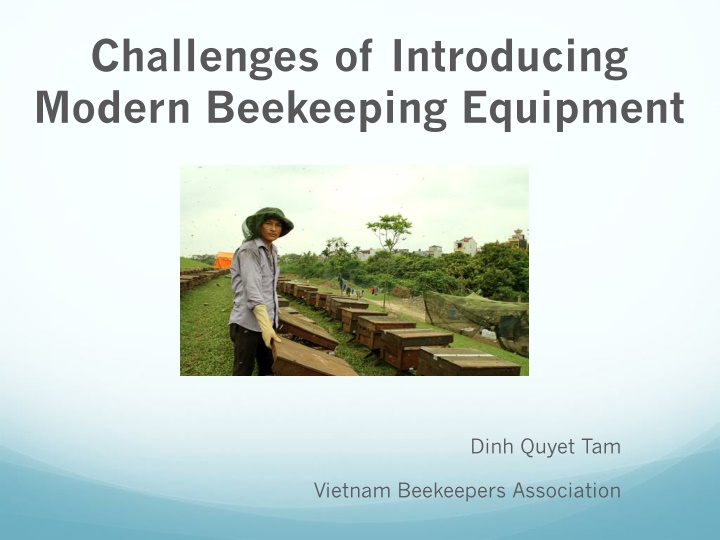 Challenges of Introducing Modern Beekeeping Equipment

Dinh Quyet Tam

Vietnam Beekeepers Association